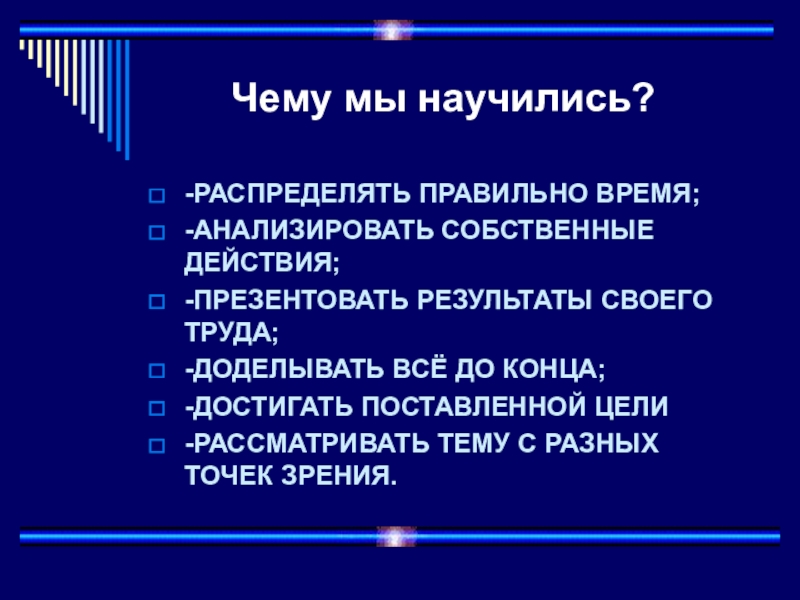 Чему мы научились?

-РАСПРЕДЕЛЯТЬ ПРАВИЛЬНО ВРЕМЯ;
-АНАЛИЗИРОВАТЬ СОБСТВЕННЫЕ ДЕЙСТВИЯ;
-ПРЕЗЕНТОВАТЬ РЕЗУЛЬТАТЫ СВОЕГО ТРУДА;
-ДОДЕЛЫВАТЬ ВСЁ ДО КОНЦА;
-ДОСТИГАТЬ ПОСТАВЛЕННОЙ ЦЕЛИ
-РАССМАТРИВАТЬ ТЕМУ С РАЗНЫХ ТОЧЕК ЗРЕНИЯ.